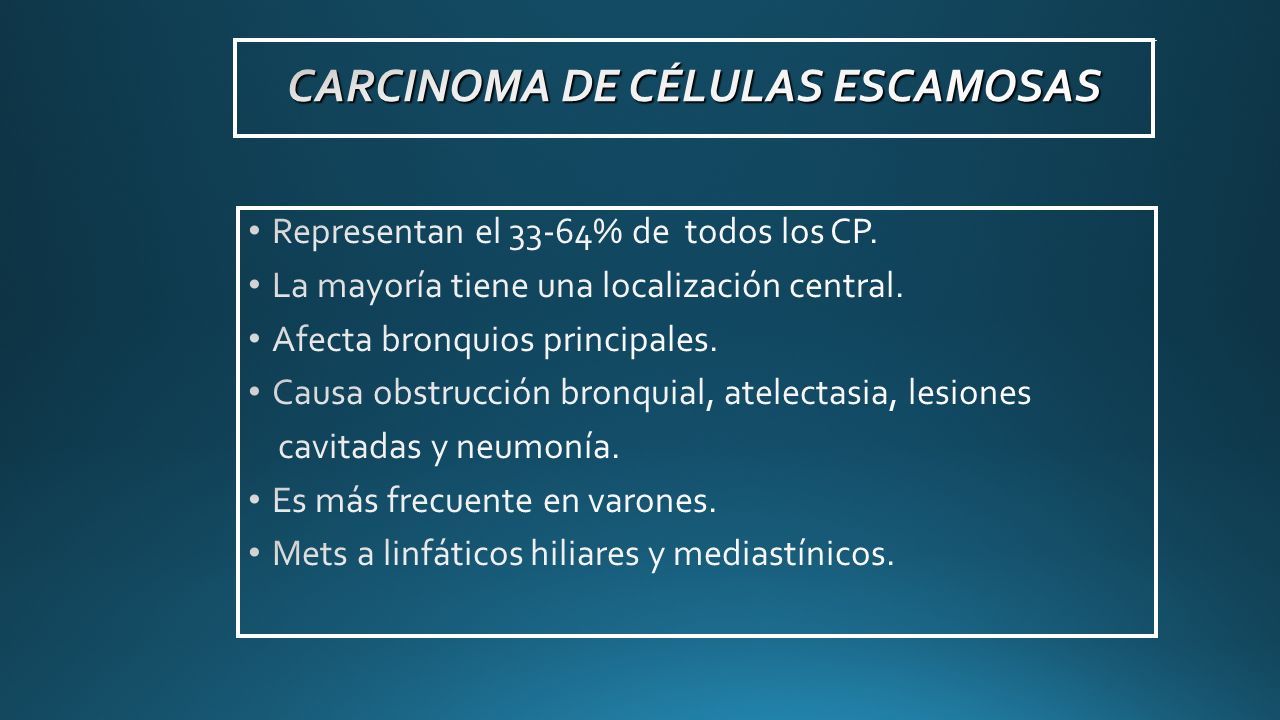 CARCINOMA DE CÉLULAS ESCAMOSAS

• Representan el 33-64% de todos los CP.
• La mayoría tiene una localización central.
• Afecta bronquios principales.
• Causa obstrucción bronquial, atelectasia, lesiones cavitadas y neumonía.
• Es más frecuente en varones.
• Mets a linfáticos hiliares y mediastínicos.